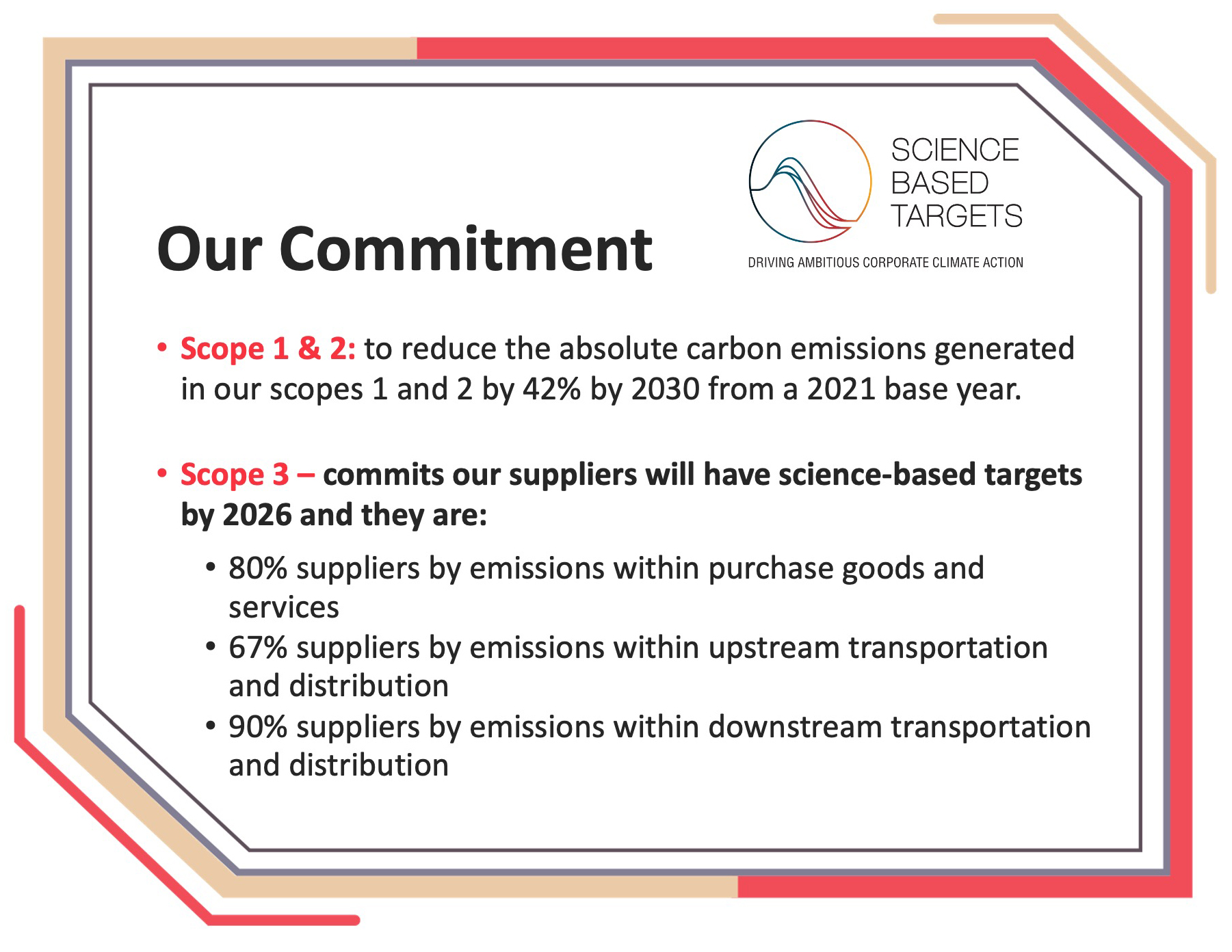 SCIENCE BASED TARGETS
DRIVING AMBITIOUS CORPORATE CLIMATE ACTION

Our Commitment

• Scope 1 & 2: to reduce the absolute carbon emissions generated in our scopes 1 and 2 by 42% by 2030 from a 2021 base year.

• Scope 3 – commits our suppliers will have science-based targets by 2026 and they are:
  • 80% suppliers by emissions within purchase goods and services
  • 67% suppliers by emissions within upstream transportation and distribution
  • 90% suppliers by emissions within downstream transportation and distribution